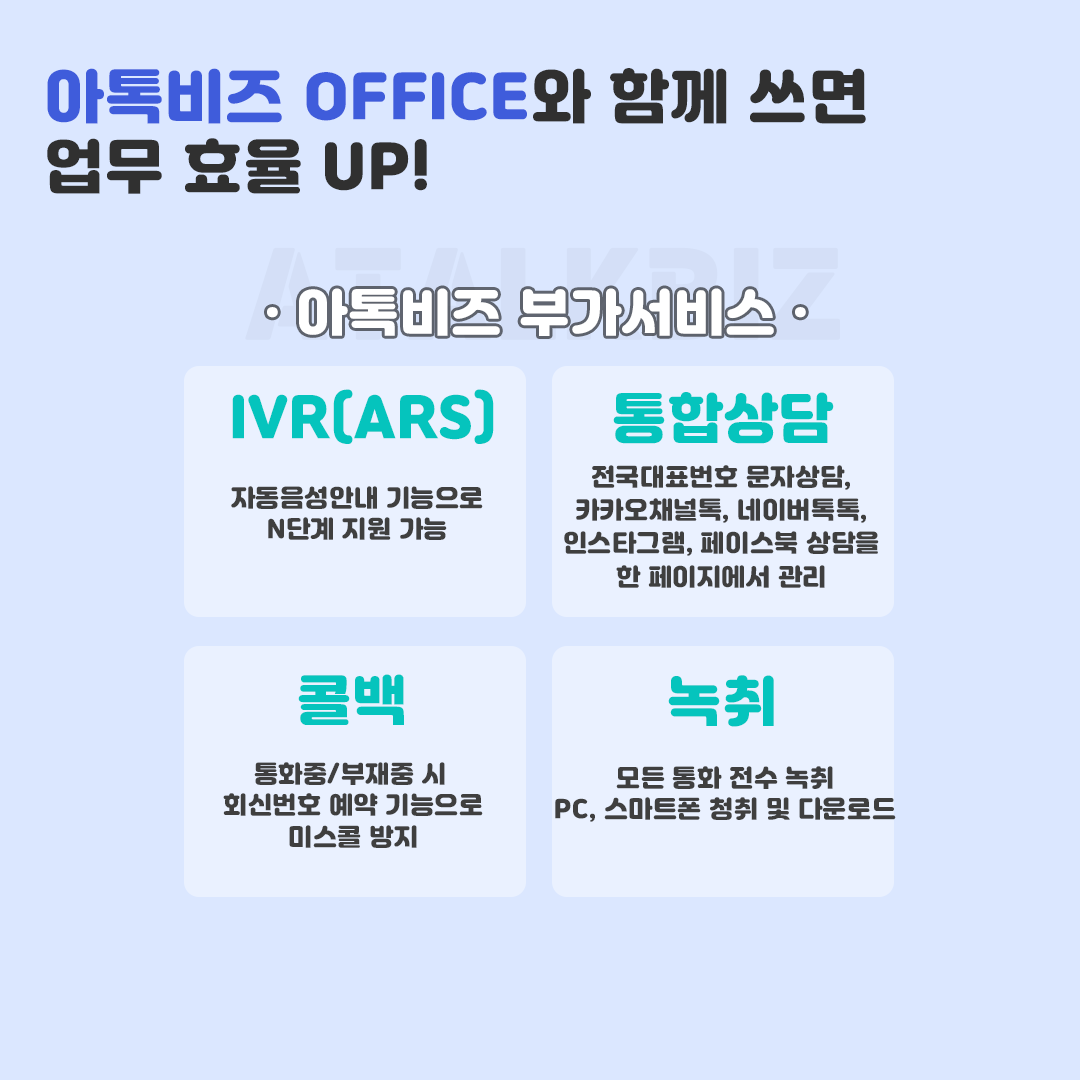 아톡비즈 OFFICE와 함께 쓰면
업무 효율 UP!

ATALKBIZ

· 아톡비즈 부가서비스 ·

IVR(ARS)

자동음성안내 기능으로
N단계 지원 가능

통합상담

전국대표번호 문자상담,
카카오채널톡, 네이버톡톡,
인스타그램, 페이스북 상담을
한 페이지에서 관리

콜백

통화중/부재중 시
회신번호 예약 기능으로
미스콜 방지

녹취

모든 통화 전수 녹취
PC, 스마트폰 청취 및 다운로드